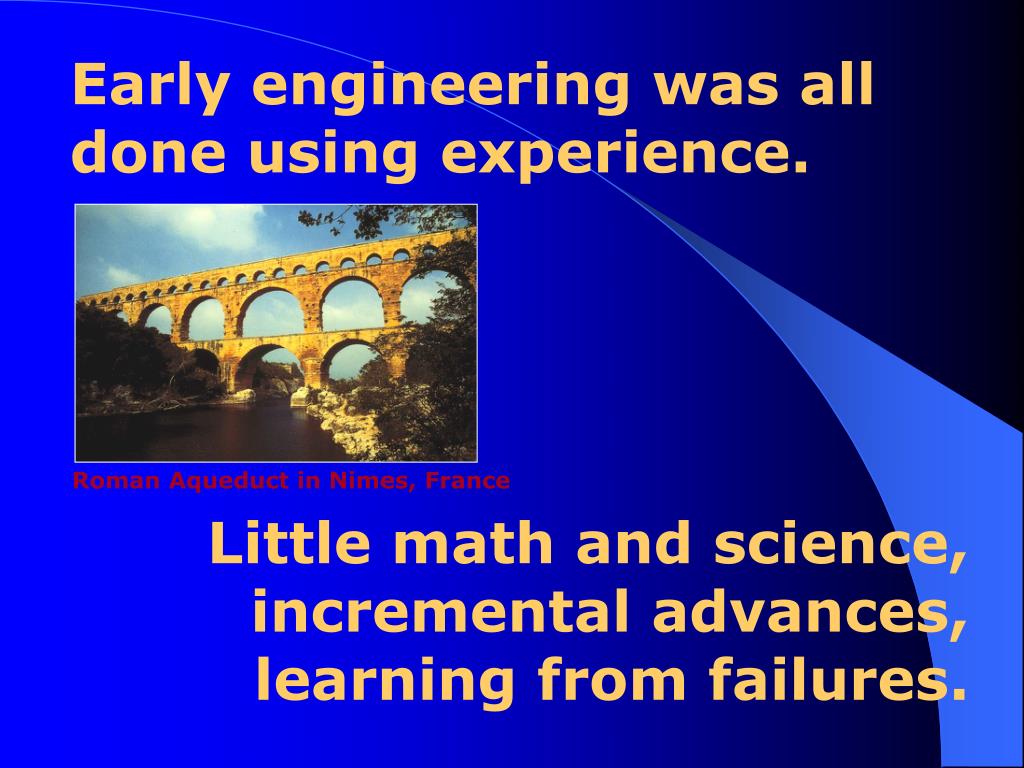 Early engineering was all done using experience.

Roman Aqueduct in Nimes, France

Little math and science, incremental advances, learning from failures.